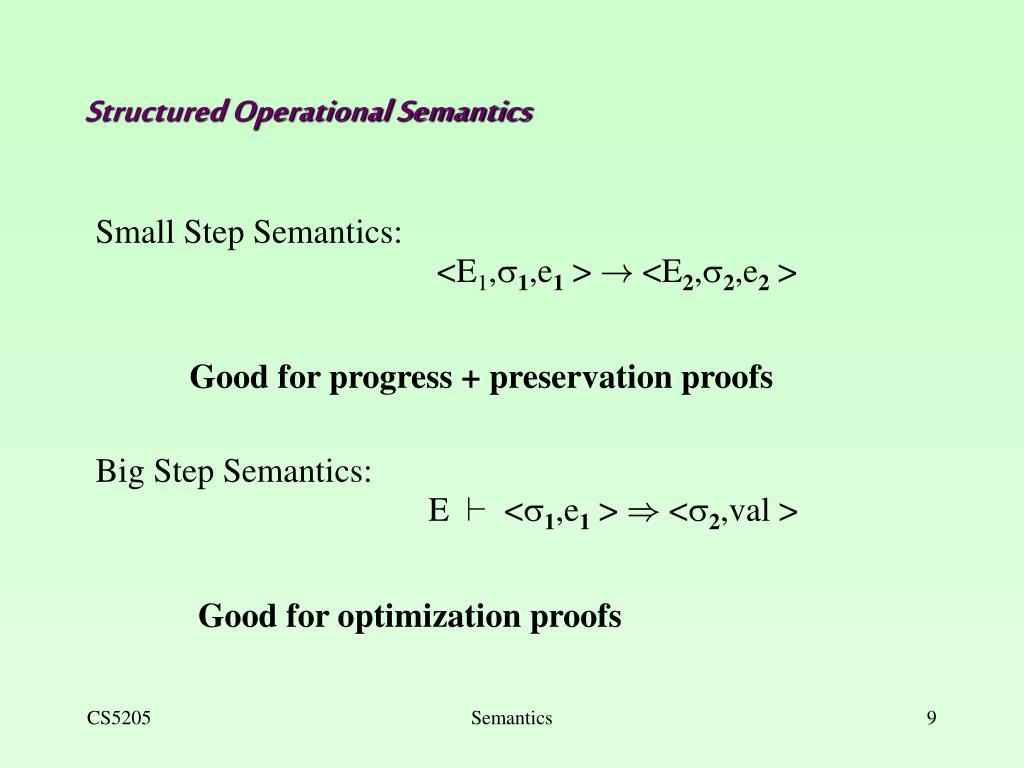 Structured Operational Semantics

Small Step Semantics:

$<E_1,\sigma_1,e_1> \rightarrow <E_2,\sigma_2,e_2>$

Good for progress + preservation proofs

Big Step Semantics:

$E \vdash <\sigma_1,e_1> \Rightarrow <\sigma_2,val>$

Good for optimization proofs

CS5205

Semantics

9